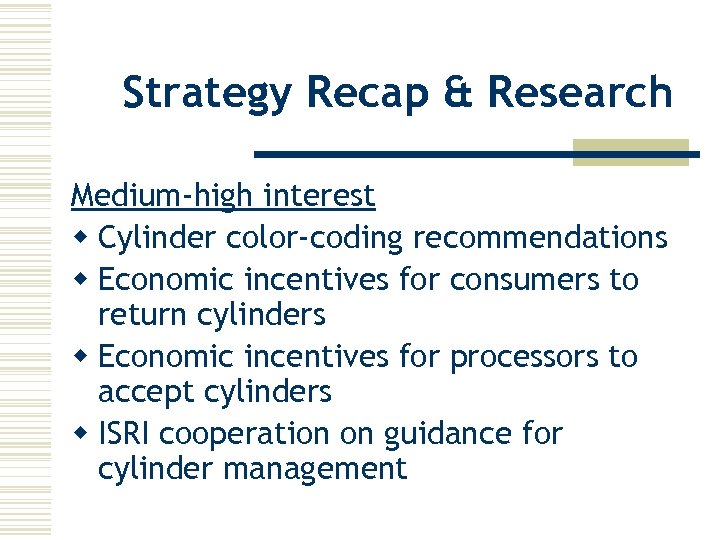 Strategy Recap & Research

Medium-high interest

- Cylinder color-coding recommendations
- Economic incentives for consumers to return cylinders
- Economic incentives for processors to accept cylinders
- ISRI cooperation on guidance for cylinder management